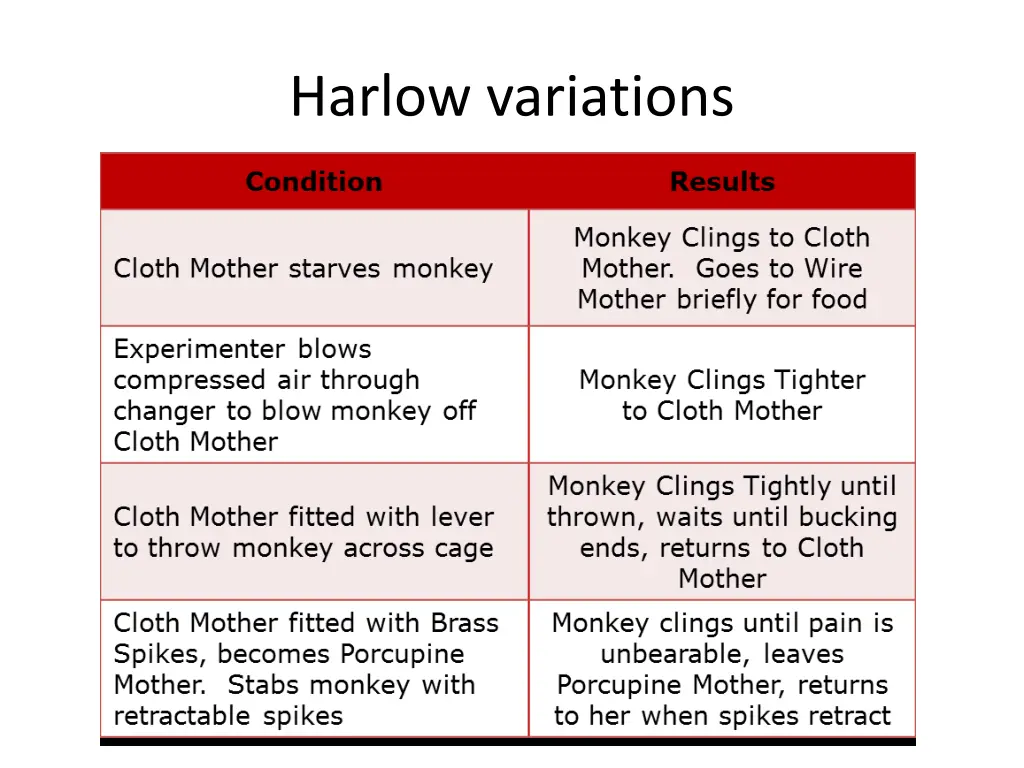 Harlow variations

| Condition | Results |
|---|---|
| Cloth Mother starves monkey | Monkey Clings to Cloth Mother. Goes to Wire Mother briefly for food |
| Experimenter blows compressed air through changer to blow monkey off Cloth Mother | Monkey Clings Tighter to Cloth Mother |
| Cloth Mother fitted with lever to throw monkey across cage | Monkey Clings Tightly until thrown, waits until bucking ends, returns to Cloth Mother |
| Cloth Mother fitted with Brass Spikes, becomes Porcupine Mother. Stabs monkey with retractable spikes | Monkey clings until pain is unbearable, leaves Porcupine Mother, returns to her when spikes retract |